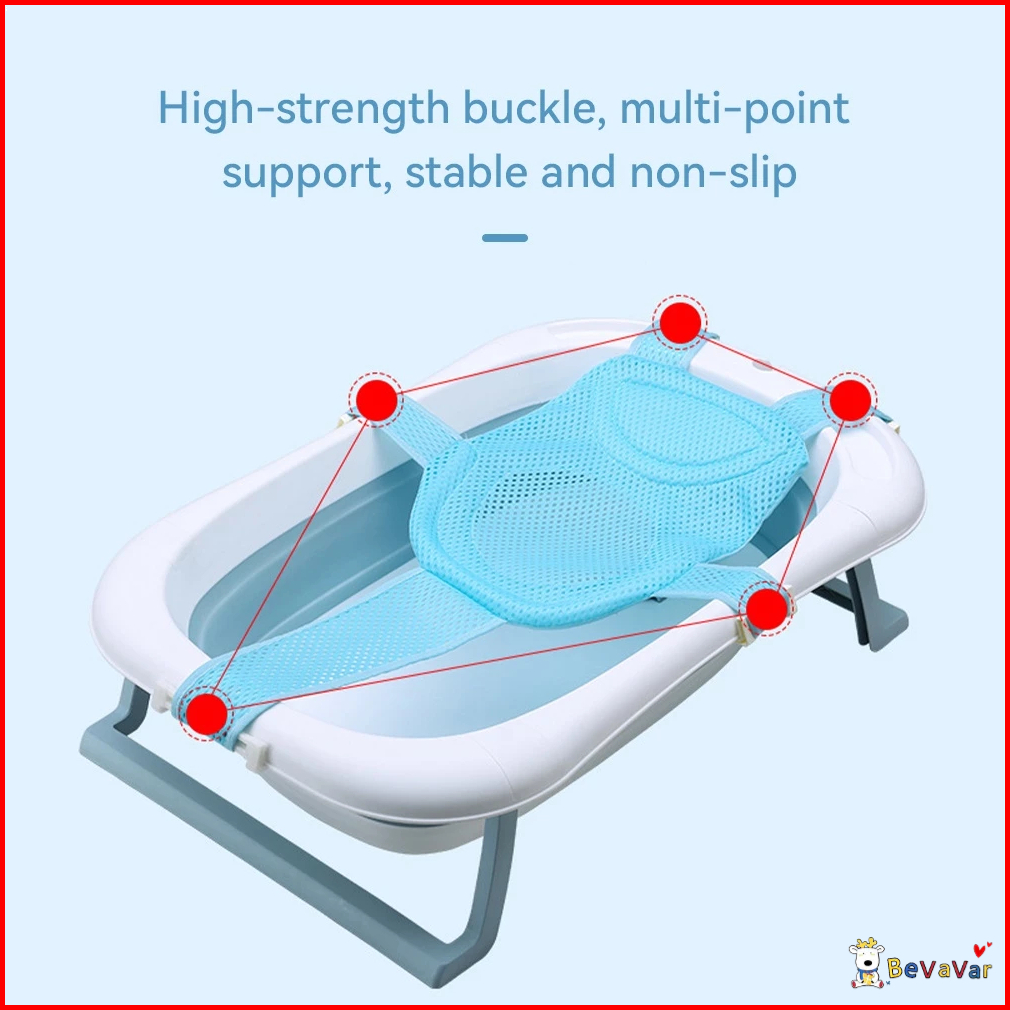 High-strength buckle, multi-point support, stable and non-slip

BeVaVar